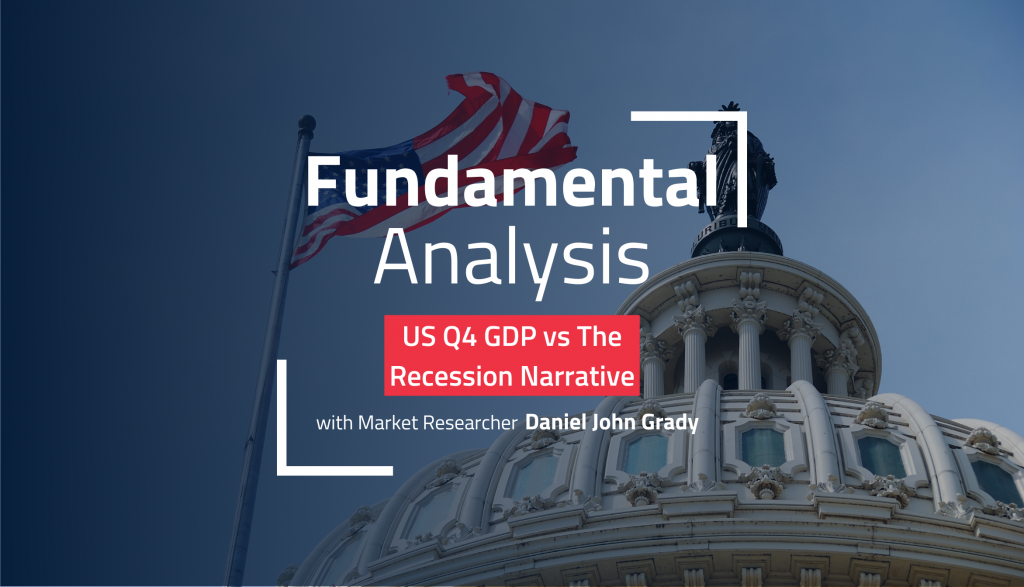 Fundamental
Analysis

US Q4 GDP vs The Recession Narrative

with Market Researcher Daniel John Grady